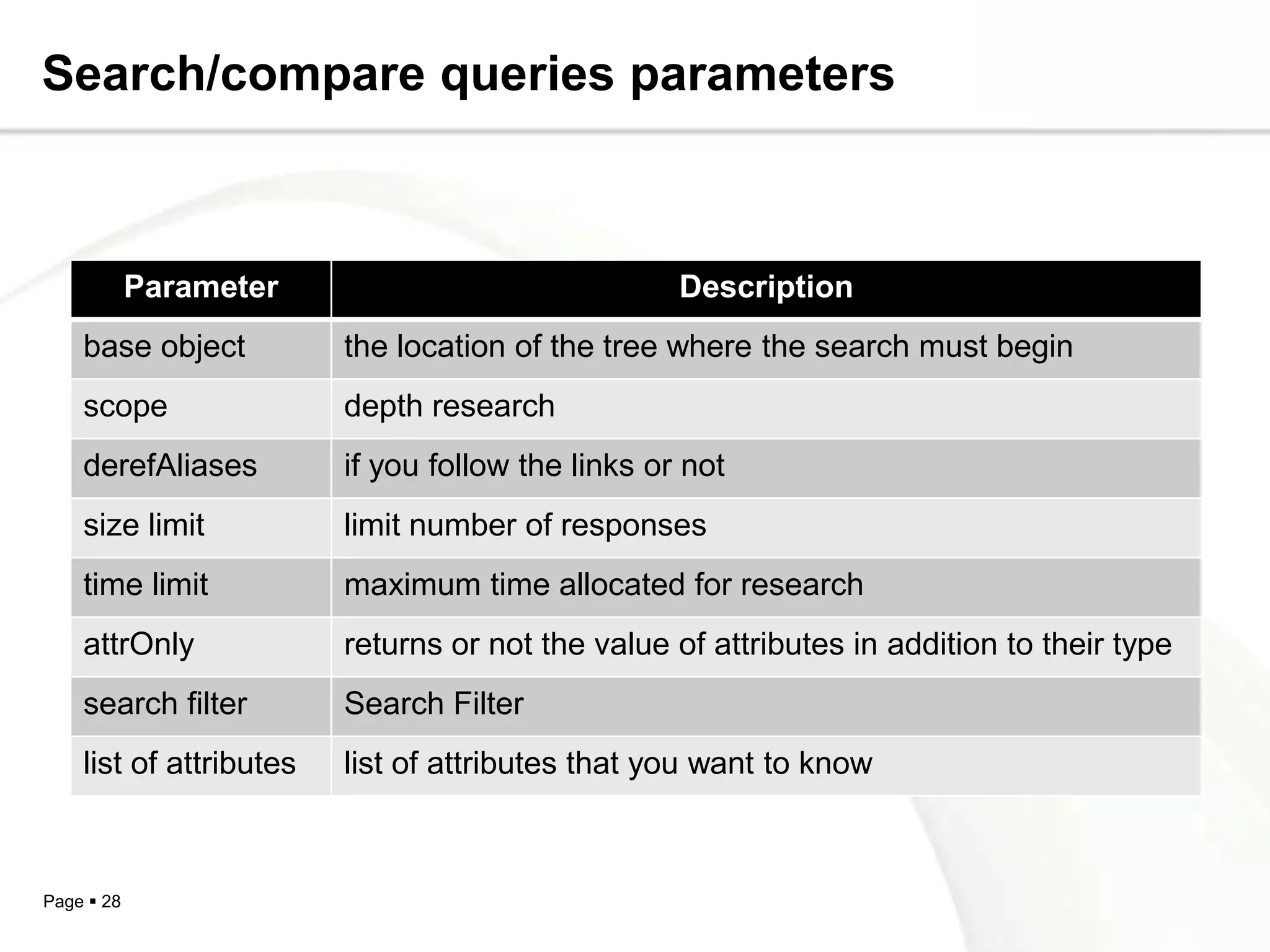 Search/compare queries parameters

| Parameter | Description |
|---|---|
| base object | the location of the tree where the search must begin |
| scope | depth research |
| derefAliases | if you follow the links or not |
| size limit | limit number of responses |
| time limit | maximum time allocated for research |
| attrOnly | returns or not the value of attributes in addition to their type |
| search filter | Search Filter |
| list of attributes | list of attributes that you want to know |

Page ▪ 28